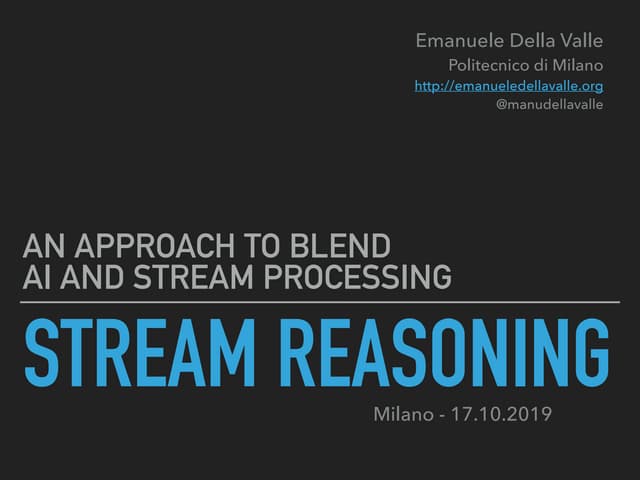 Emanuele Della Valle
Politecnico di Milano
http://emanueledellavalle.org
@manudellavalle

AN APPROACH TO BLEND AI AND STREAM PROCESSING

STREAM REASONING

Milano - 17.10.2019